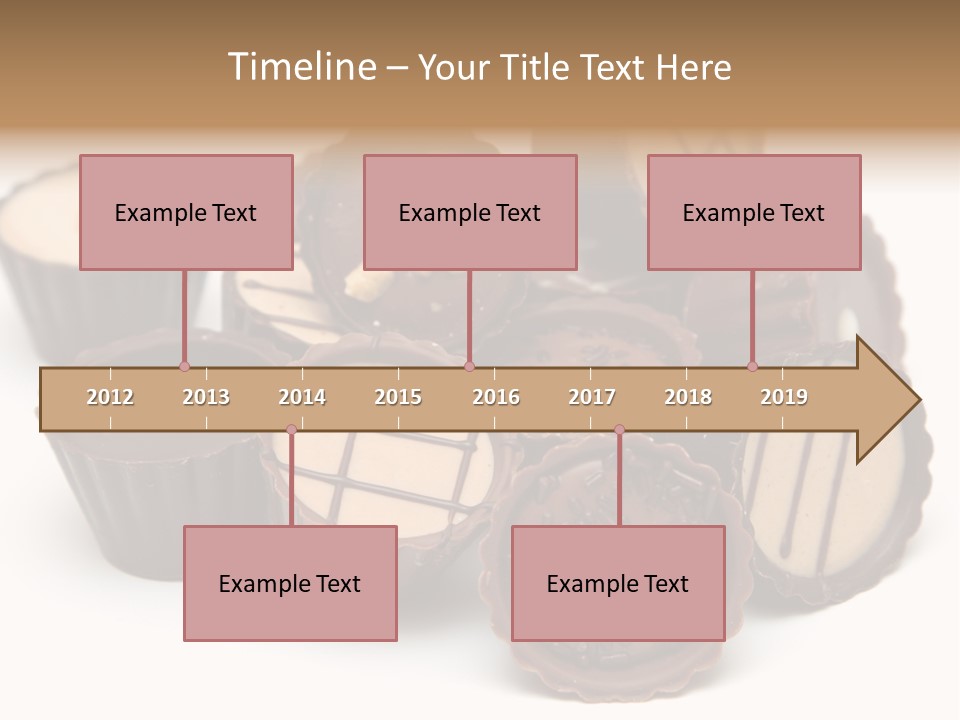 Timeline – Your Title Text Here

Example Text

Example Text

Example Text

2012
2013
2014
2015
2016
2017
2018
2019

Example Text

Example Text